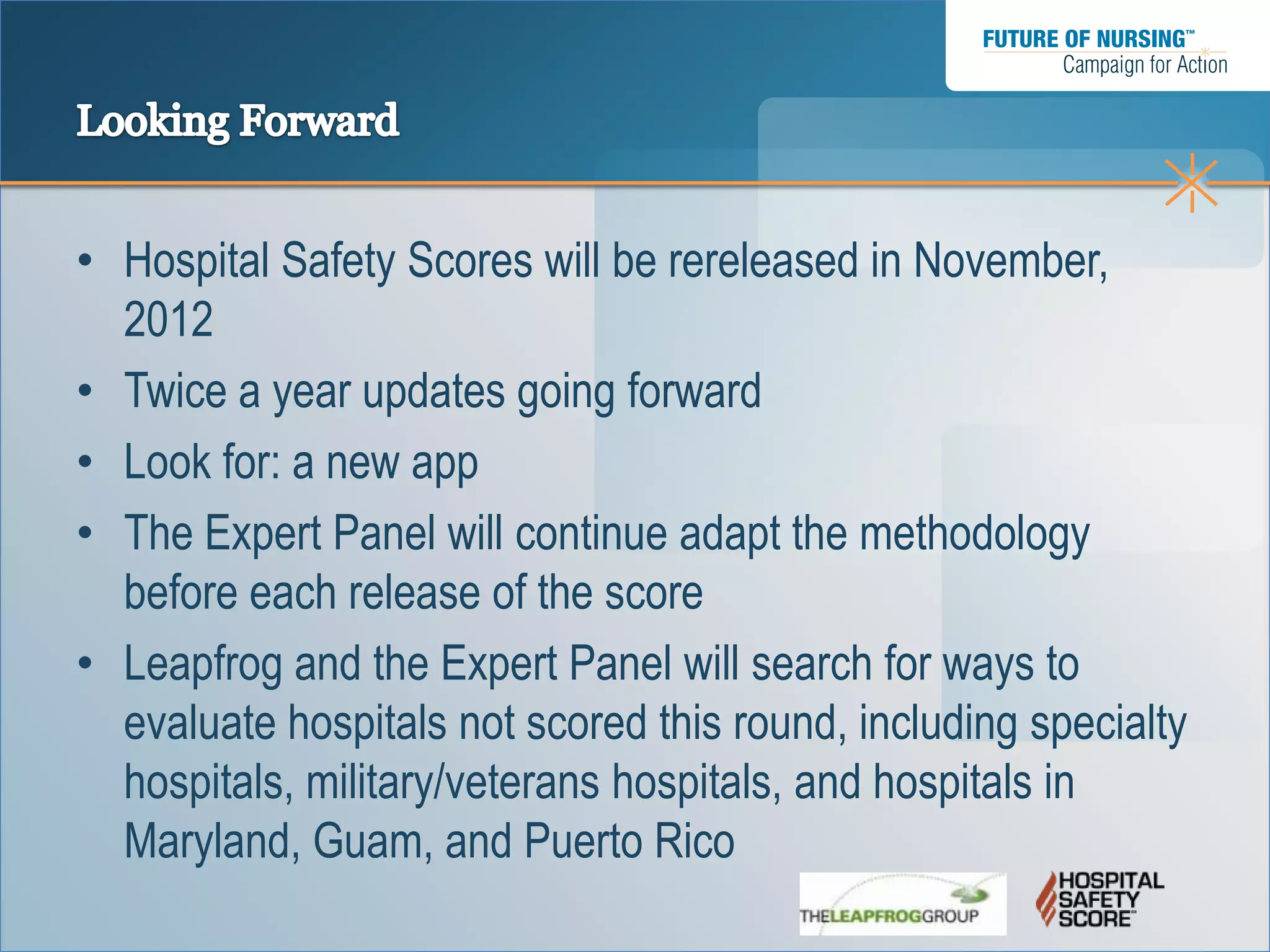 FUTURE OF NURSING™
Campaign for Action

Looking Forward

• Hospital Safety Scores will be rereleased in November, 2012
• Twice a year updates going forward
• Look for: a new app
• The Expert Panel will continue adapt the methodology before each release of the score
• Leapfrog and the Expert Panel will search for ways to evaluate hospitals not scored this round, including specialty hospitals, military/veterans hospitals, and hospitals in Maryland, Guam, and Puerto Rico

THELEAPFROGGROUP

HOSPITAL SAFETY SCORE™